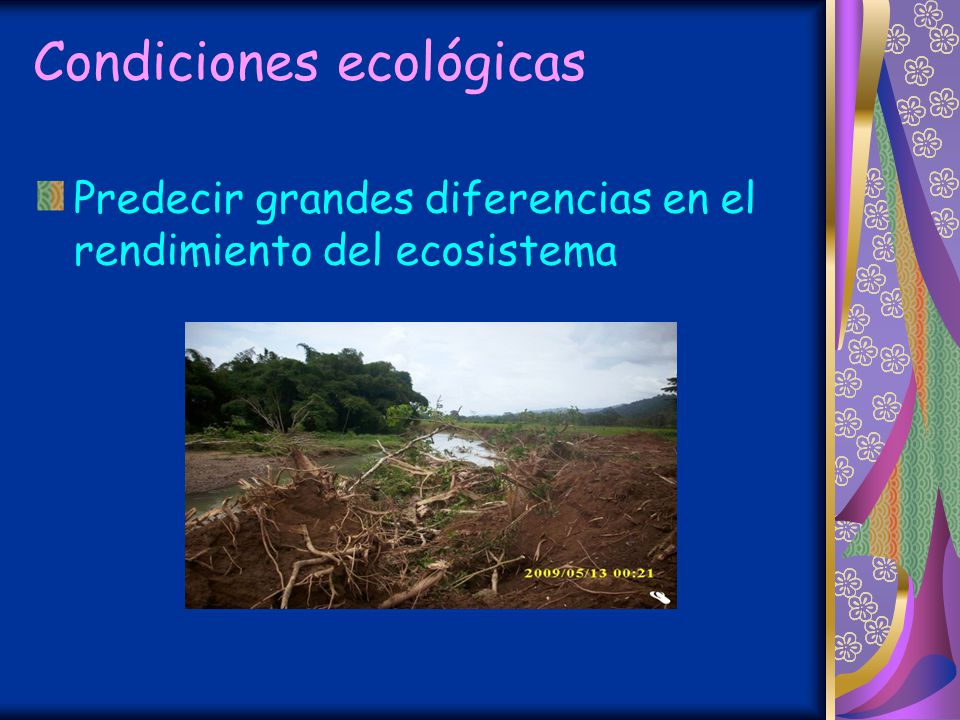 Condiciones ecológicas

Predecir grandes diferencias en el rendimiento del ecosistema

2009/05/13 00:21